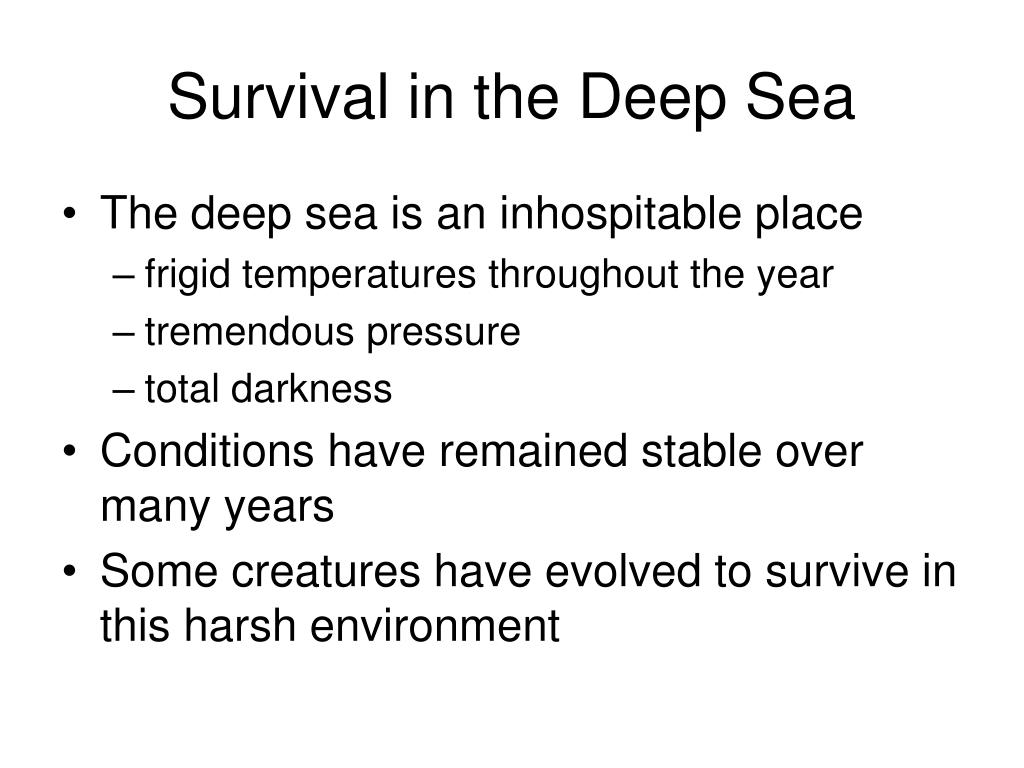 Survival in the Deep Sea

• The deep sea is an inhospitable place
– frigid temperatures throughout the year
– tremendous pressure
– total darkness
• Conditions have remained stable over many years
• Some creatures have evolved to survive in this harsh environment